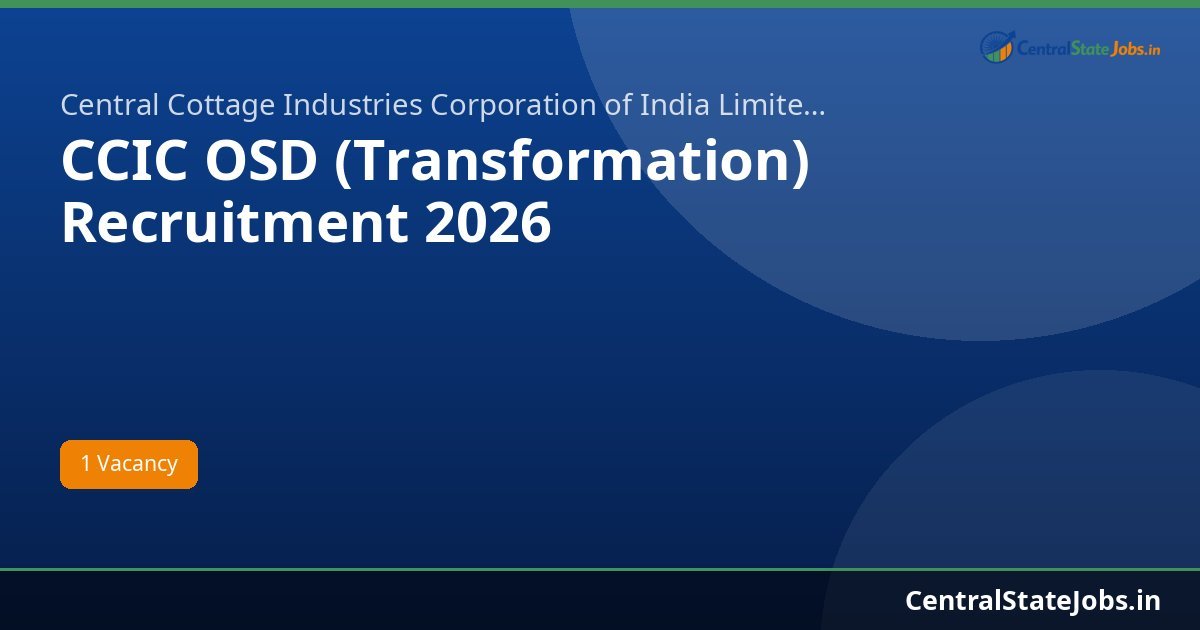 CentralStateJobs.in

Central Cottage Industries Corporation of India Limite...

CCIC OSD (Transformation) Recruitment 2026

1 Vacancy

CentralStateJobs.in